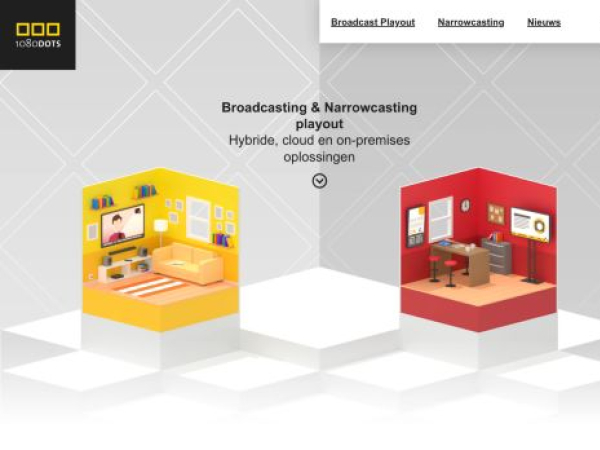 1080DOTS

Broadcast Playout Narrowcasting Nieuws

Broadcasting & Narrowcasting playout
Hybride, cloud en on-premises oplossingen